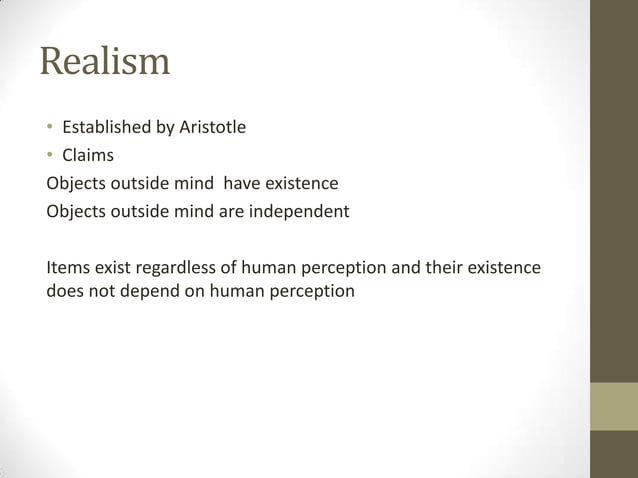 Realism

• Established by Aristotle
• Claims

Objects outside mind have existence
Objects outside mind are independent

Items exist regardless of human perception and their existence does not depend on human perception